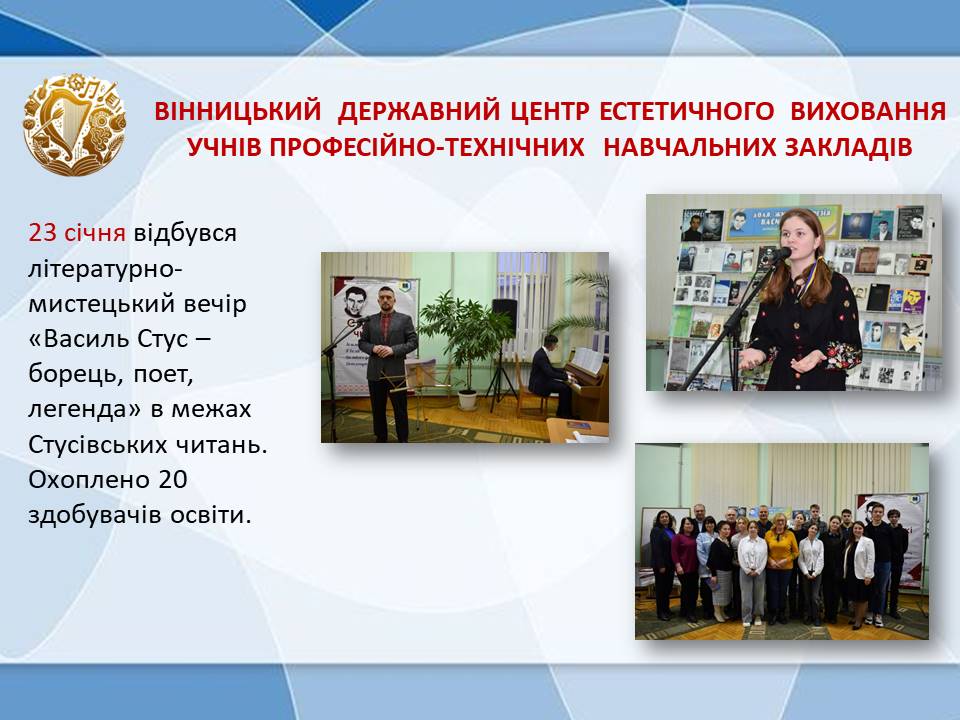 ВІННИЦЬКИЙ ДЕРЖАВНИЙ ЦЕНТР ЕСТЕТИЧНОГО ВИХОВАННЯ УЧНІВ ПРОФЕСІЙНО-ТЕХНІЧНИХ НАВЧАЛЬНИХ ЗАКЛАДІВ

23 січня відбувся літературно-мистецький вечір «Василь Стус – борець, поет, легенда» в межах Стусівських читань. Охоплено 20 здобувачів освіти.